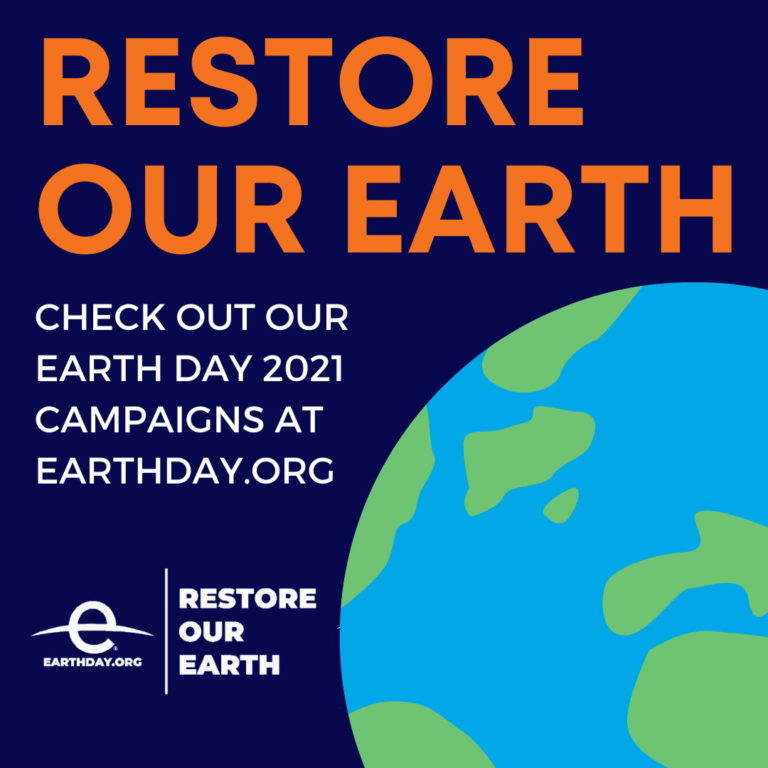 RESTORE OUR EARTH

CHECK OUT OUR EARTH DAY 2021 CAMPAIGNS AT EARTHDAY.ORG

e
EARTHDAY.ORG

RESTORE OUR EARTH